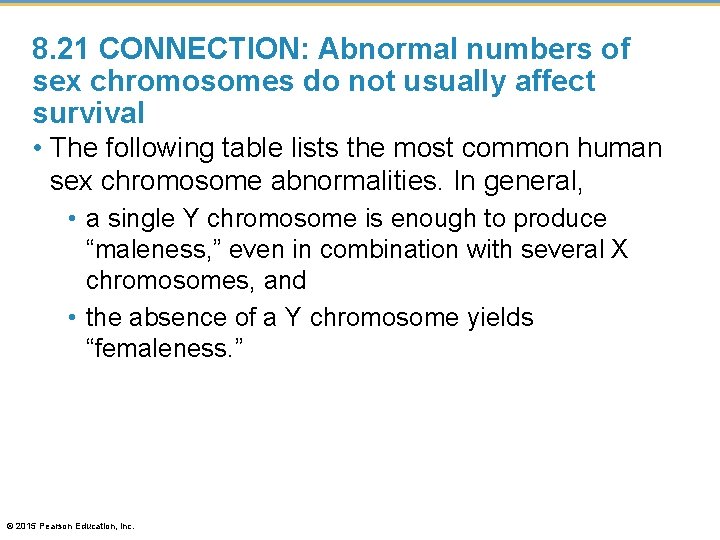 8.21 CONNECTION: Abnormal numbers of sex chromosomes do not usually affect survival

• The following table lists the most common human sex chromosome abnormalities. In general,

• a single Y chromosome is enough to produce “maleness,” even in combination with several X chromosomes, and

• the absence of a Y chromosome yields “femaleness.”

© 2015 Pearson Education, Inc.